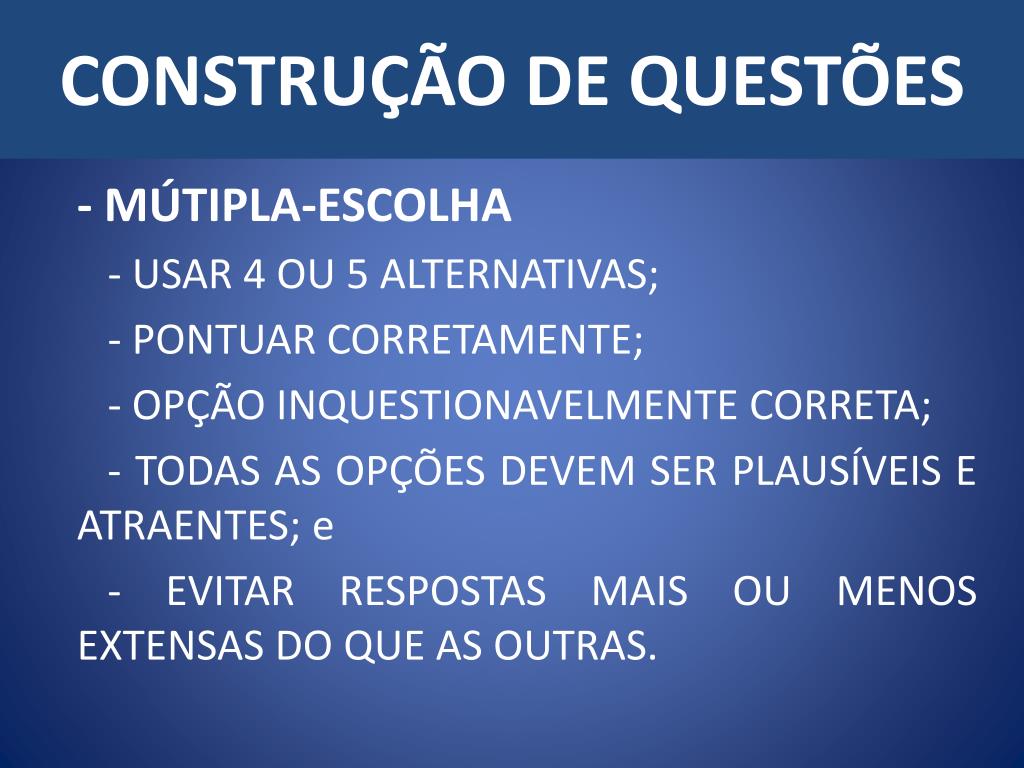 CONSTRUÇÃO DE QUESTÕES

- MÚTIPLA-ESCOLHA

- USAR 4 OU 5 ALTERNATIVAS;

- PONTUAR CORRETAMENTE;

- OPÇÃO INQUESTIONAVELMENTE CORRETA;

- TODAS AS OPÇÕES DEVEM SER PLAUSÍVEIS E ATRAENTES; e

- EVITAR RESPOSTAS MAIS OU MENOS EXTENSAS DO QUE AS OUTRAS.